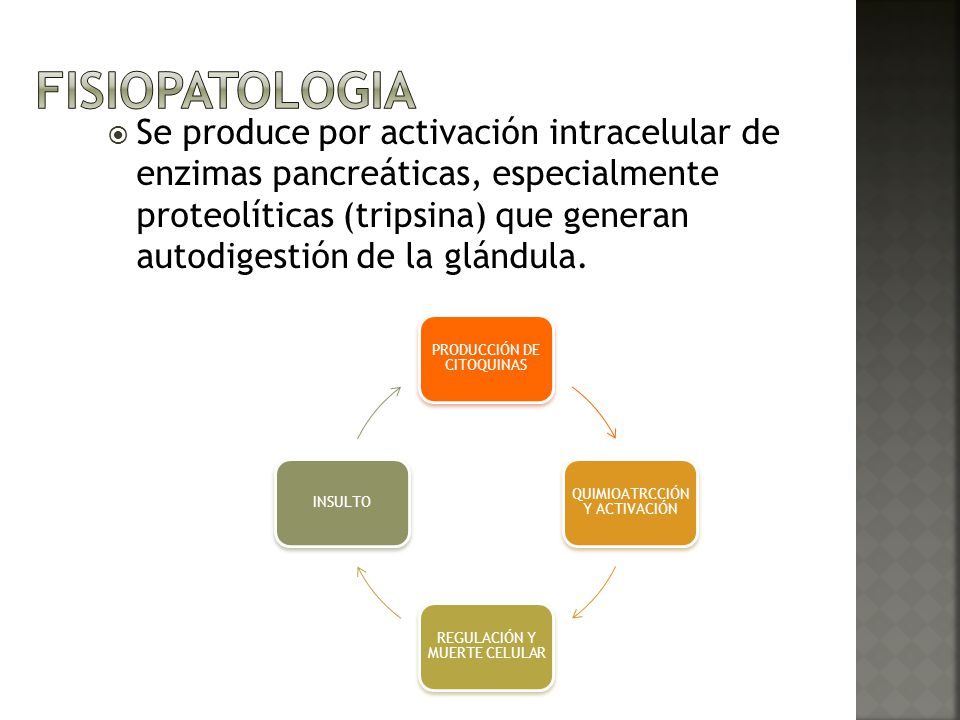 FISIOPATOLOGIA

Se produce por activación intracelular de enzimas pancreáticas, especialmente proteolíticas (tripsina) que generan autodigestión de la glándula.

PRODUCCIÓN DE CITOQUINAS

QUIMIOATRCCIÓN Y ACTIVACIÓN

REGULACIÓN Y MUERTE CELULAR

INSULTO